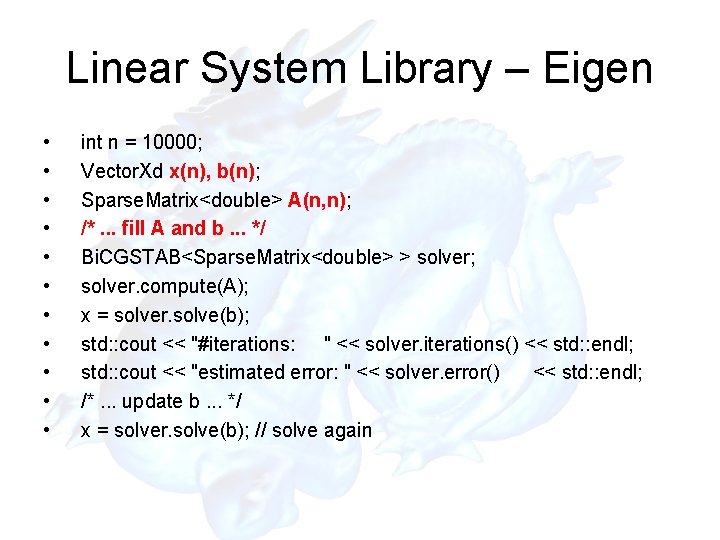 Linear System Library – Eigen

• int n = 10000;
• VectorXd x(n), b(n);
• SparseMatrix<double> A(n,n);
• /* ... fill A and b ... */
• BiCGSTAB<SparseMatrix<double> > solver;
• solver.compute(A);
• x = solver.solve(b);
• std::cout << "#iterations: " << solver.iterations() << std::endl;
• std::cout << "estimated error: " << solver.error() << std::endl;
• /* ... update b ... */
• x = solver.solve(b); // solve again